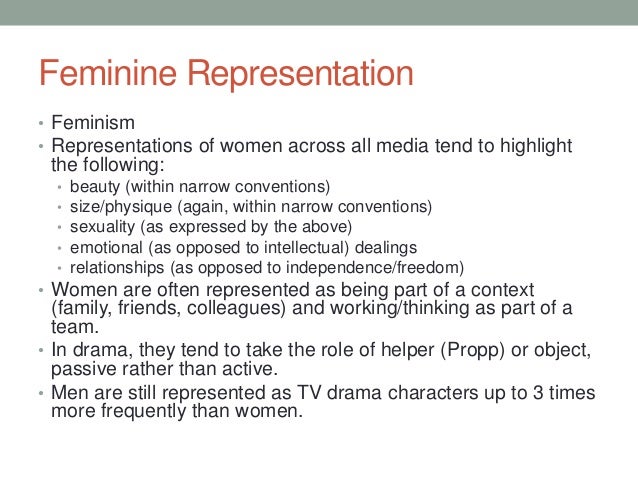 Feminine Representation

• Feminism
• Representations of women across all media tend to highlight the following:
  • beauty (within narrow conventions)
  • size/physique (again, within narrow conventions)
  • sexuality (as expressed by the above)
  • emotional (as opposed to intellectual) dealings
  • relationships (as opposed to independence/freedom)
• Women are often represented as being part of a context (family, friends, colleagues) and working/thinking as part of a team.
• In drama, they tend to take the role of helper (Propp) or object, passive rather than active.
• Men are still represented as TV drama characters up to 3 times more frequently than women.